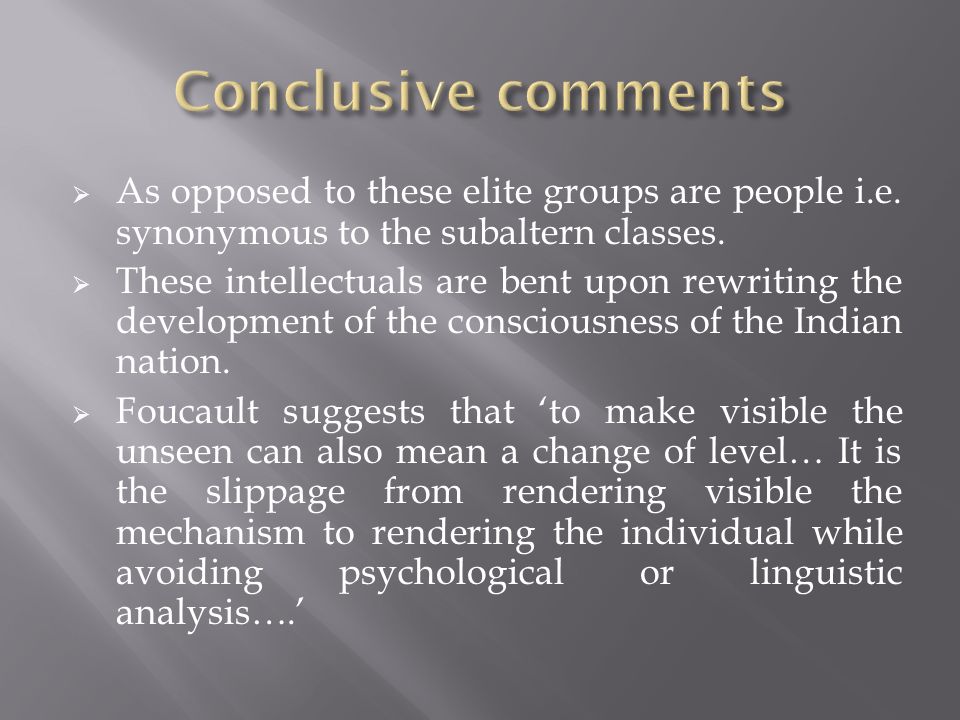 Conclusive comments

➢ As opposed to these elite groups are people i.e. synonymous to the subaltern classes.

➢ These intellectuals are bent upon rewriting the development of the consciousness of the Indian nation.

➢ Foucault suggests that ‘to make visible the unseen can also mean a change of level… It is the slippage from rendering visible the mechanism to rendering the individual while avoiding psychological or linguistic analysis….’